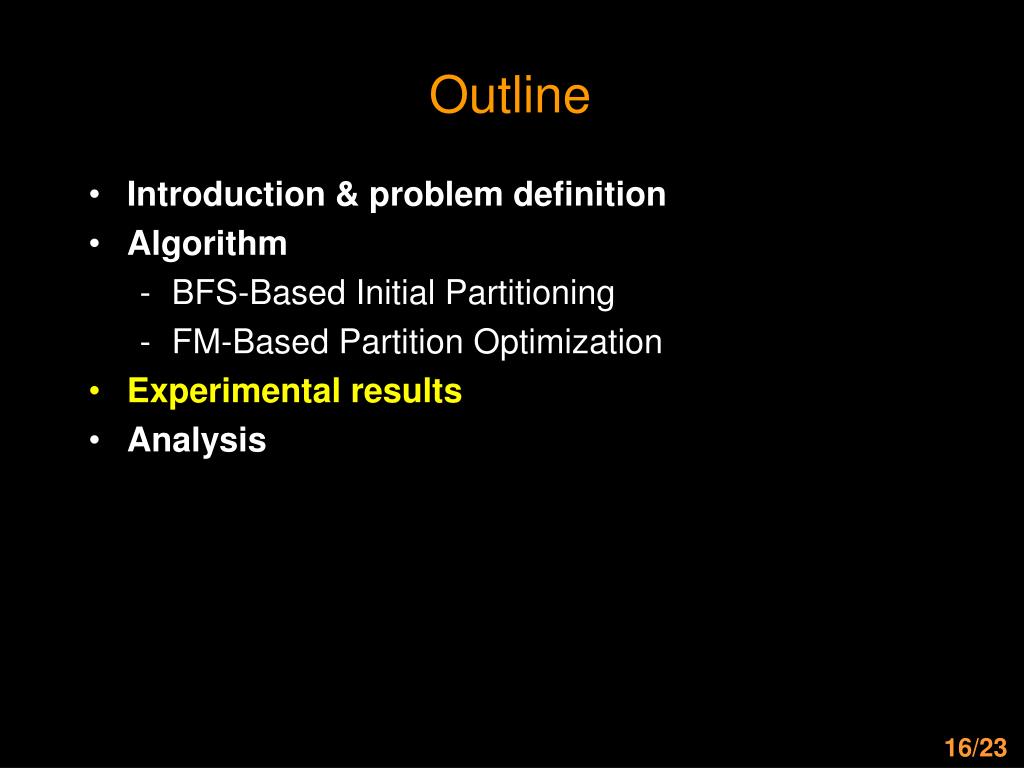 Outline

• Introduction & problem definition
• Algorithm
  - BFS-Based Initial Partitioning
  - FM-Based Partition Optimization
• Experimental results
• Analysis

16/23